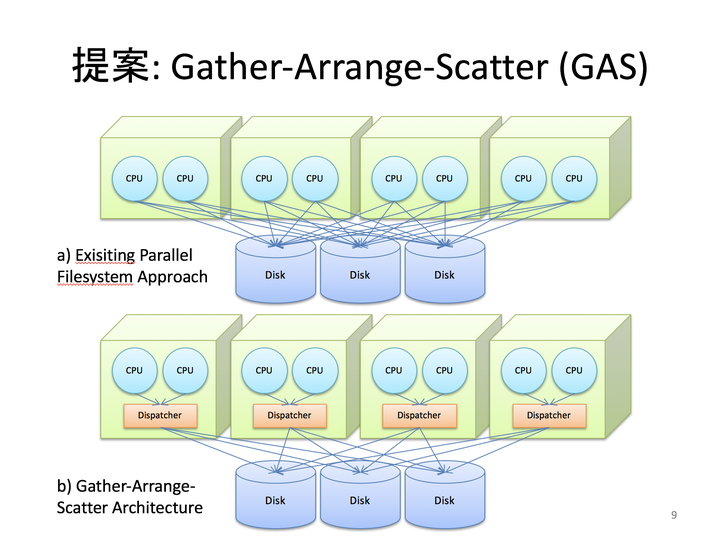 提案: Gather-Arrange-Scatter (GAS)

CPU CPU CPU CPU CPU CPU CPU CPU

a) Exisiting Parallel Filesystem Approach

Disk Disk Disk

CPU CPU CPU CPU CPU CPU CPU CPU

Dispatcher Dispatcher Dispatcher Dispatcher

b) Gather-Arrange-Scatter Architecture

Disk Disk Disk

9